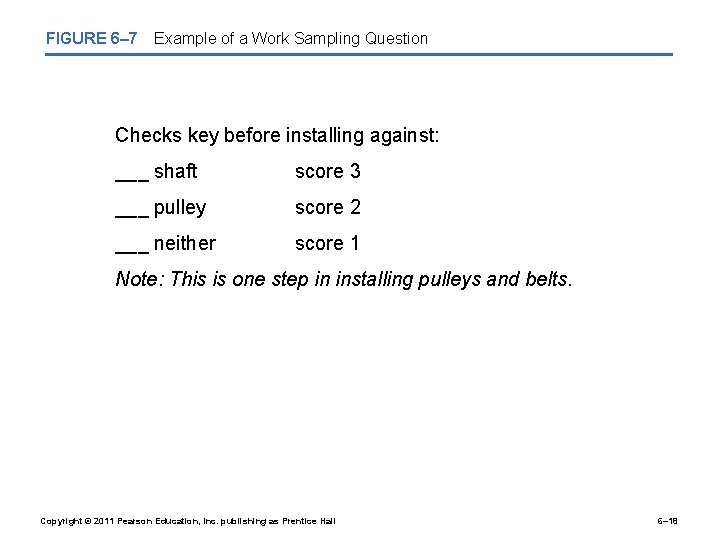 FIGURE 6–7 Example of a Work Sampling Question

Checks key before installing against:

___ shaft score 3

___ pulley score 2

___ neither score 1

Note: This is one step in installing pulleys and belts.

Copyright © 2011 Pearson Education, Inc. publishing as Prentice Hall

6–18